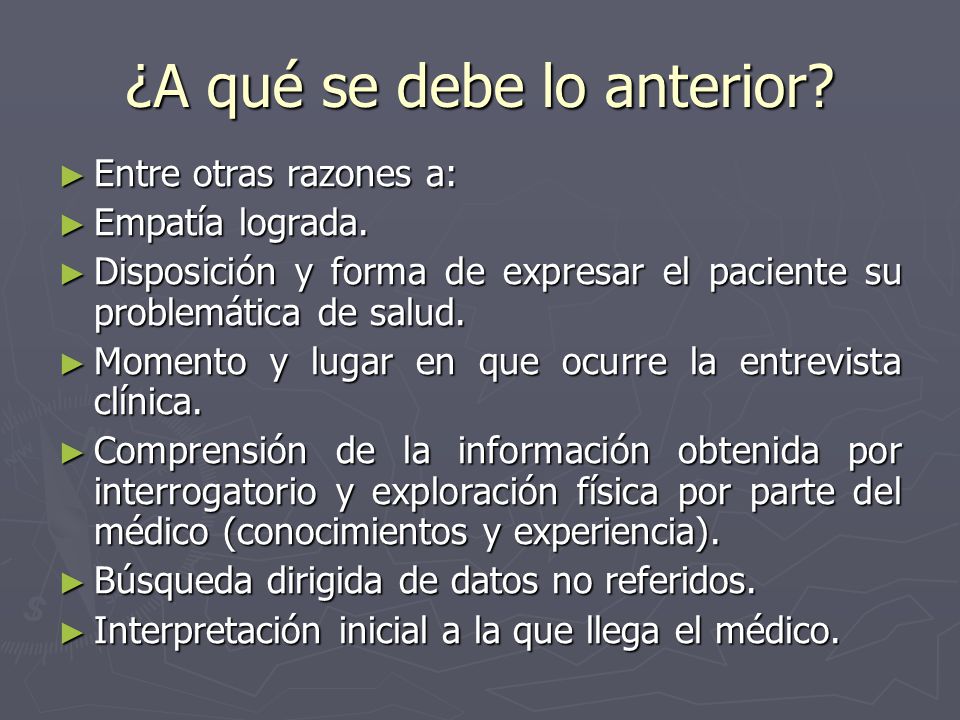 ¿A qué se debe lo anterior?

► Entre otras razones a:
► Empatía lograda.
► Disposición y forma de expresar el paciente su problemática de salud.
► Momento y lugar en que ocurre la entrevista clínica.
► Comprensión de la información obtenida por interrogatorio y exploración física por parte del médico (conocimientos y experiencia).
► Búsqueda dirigida de datos no referidos.
► Interpretación inicial a la que llega el médico.